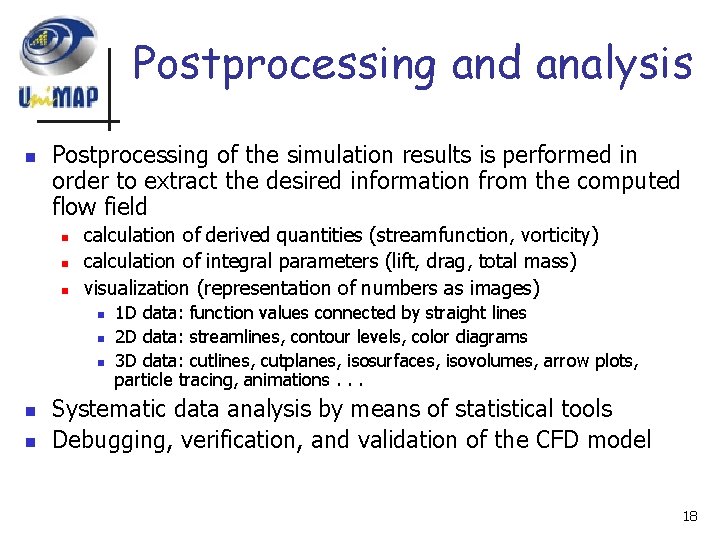 UniMAP

Postprocessing and analysis

- Postprocessing of the simulation results is performed in order to extract the desired information from the computed flow field
  - calculation of derived quantities (streamfunction, vorticity)
  - calculation of integral parameters (lift, drag, total mass)
  - visualization (representation of numbers as images)
    - 1D data: function values connected by straight lines
    - 2D data: streamlines, contour levels, color diagrams
    - 3D data: cutlines, cutplanes, isosurfaces, isovolumes, arrow plots, particle tracing, animations . . .
- Systematic data analysis by means of statistical tools
- Debugging, verification, and validation of the CFD model

18